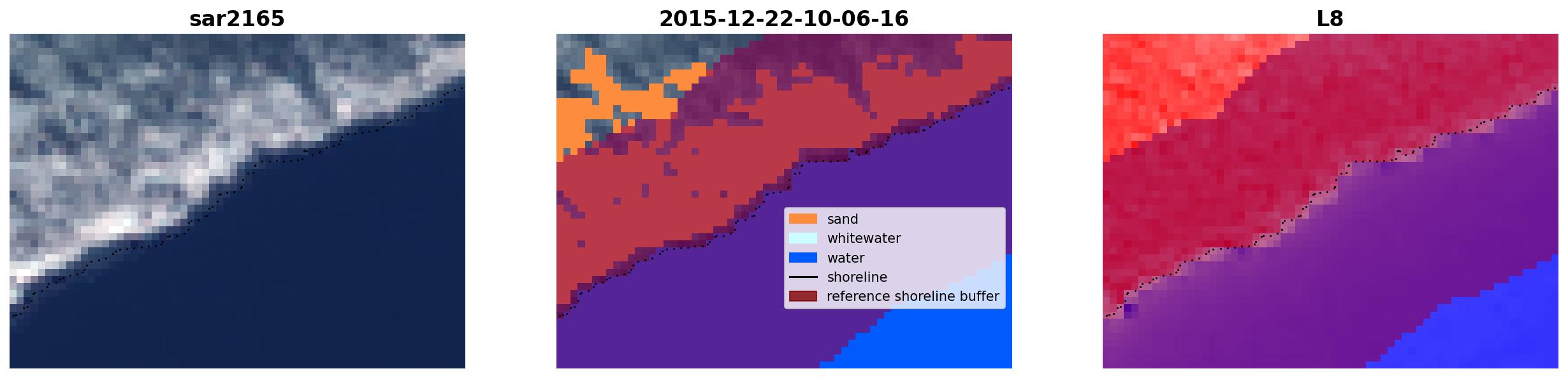 sar2165

2015-12-22-10-06-16

sand
whitewater
water
shoreline
reference shoreline buffer

L8